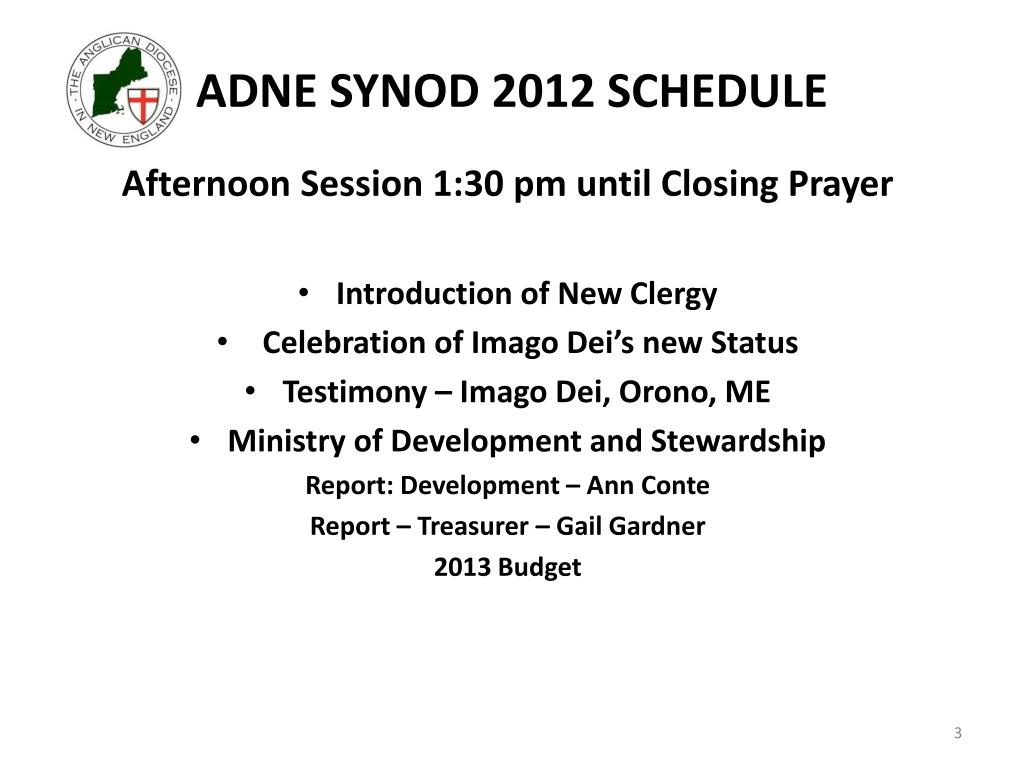 · THE ANGLICAN DIOCESE · IN NEW ENGLAND

ADNE SYNOD 2012 SCHEDULE

Afternoon Session 1:30 pm until Closing Prayer

• Introduction of New Clergy
• Celebration of Imago Dei's new Status
• Testimony – Imago Dei, Orono, ME
• Ministry of Development and Stewardship

Report: Development – Ann Conte

Report – Treasurer – Gail Gardner

2013 Budget

3